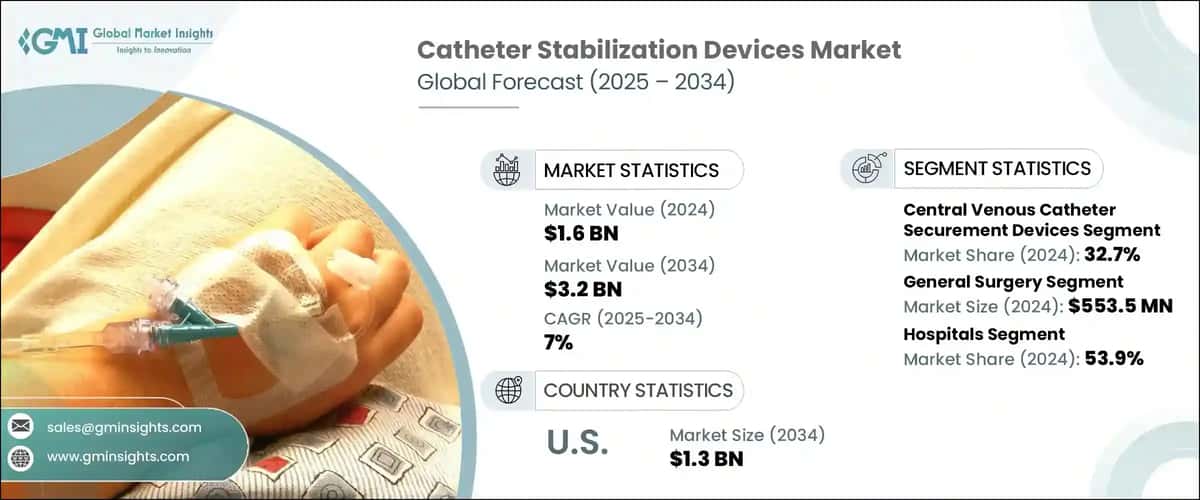 GMI Global Market Insights
Insights to Innovation

Catheter Stabilization Devices Market
Global Forecast (2025 – 2034)

MARKET STATISTICS

Market Value (2024)
$1.6 BN

Market Value (2034)
$3.2 BN

CAGR (2025-2034)
7%

COUNTRY STATISTICS

U.S.

Market Size (2034)
$1.3 BN

SEGMENT STATISTICS

Central Venous Catheter Securement Devices Segment
Market Share (2024): 32.7%

General Surgery Segment
Market Size (2024): $553.5 MN

Hospitals Segment
Market Share (2024): 53.9%

sales@gminsights.com

www.gminsights.com